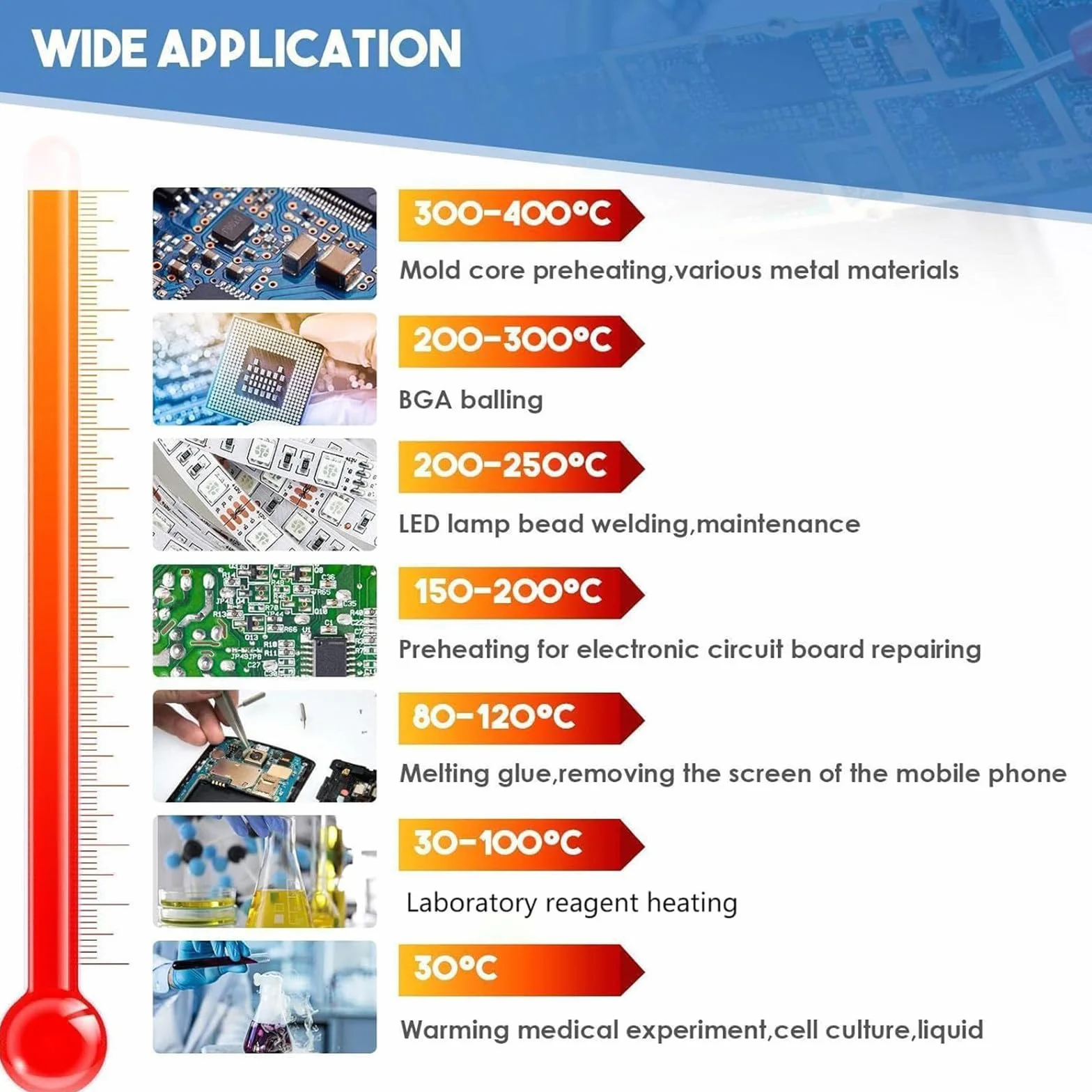 WIDE APPLICATION

300-400°C
Mold core preheating,various metal materials

200-300°C
BGA balling

200-250°C
LED lamp bead welding,maintenance

150-200°C
Preheating for electronic circuit board repairing

80-120°C
Melting glue,removing the screen of the mobile phone

30-100°C
Laboratory reagent heating

30°C
Warming medical experiment,cell culture,liquid